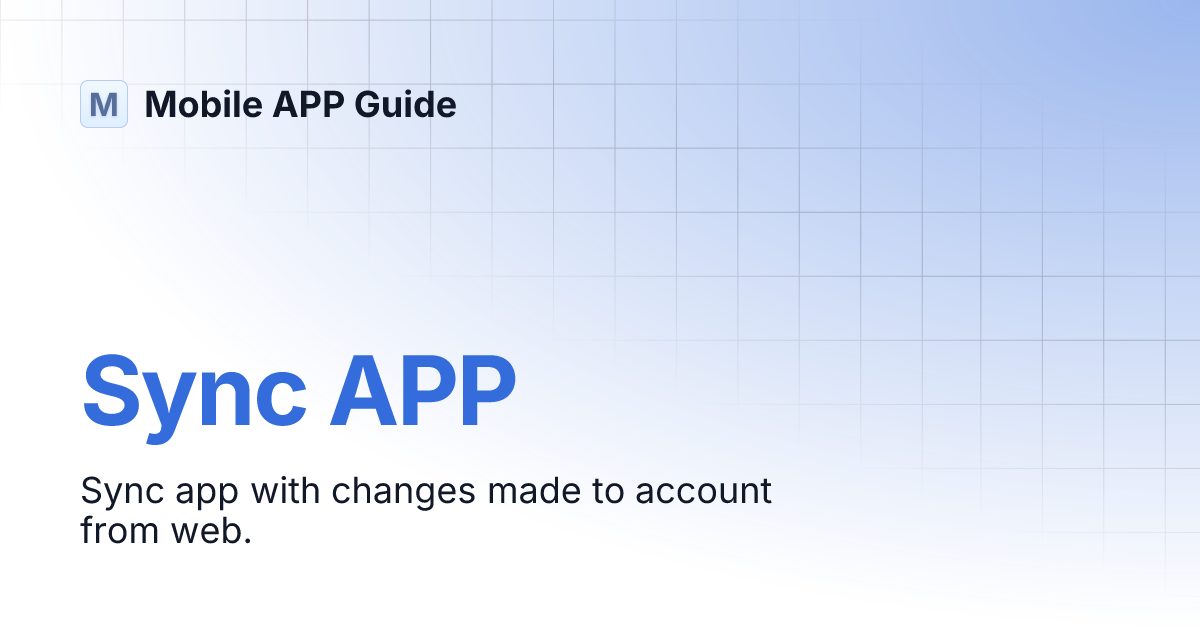 M Mobile APP Guide

Sync APP

Sync app with changes made to account from web.